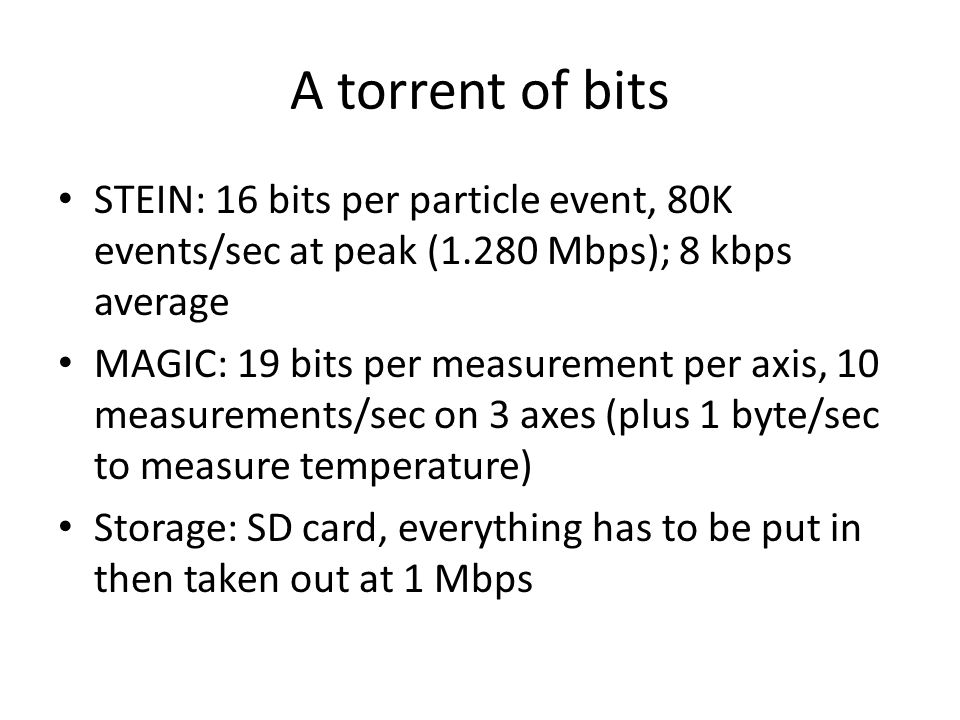 A torrent of bits

• STEIN: 16 bits per particle event, 80K events/sec at peak (1.280 Mbps); 8 kbps average

• MAGIC: 19 bits per measurement per axis, 10 measurements/sec on 3 axes (plus 1 byte/sec to measure temperature)

• Storage: SD card, everything has to be put in then taken out at 1 Mbps